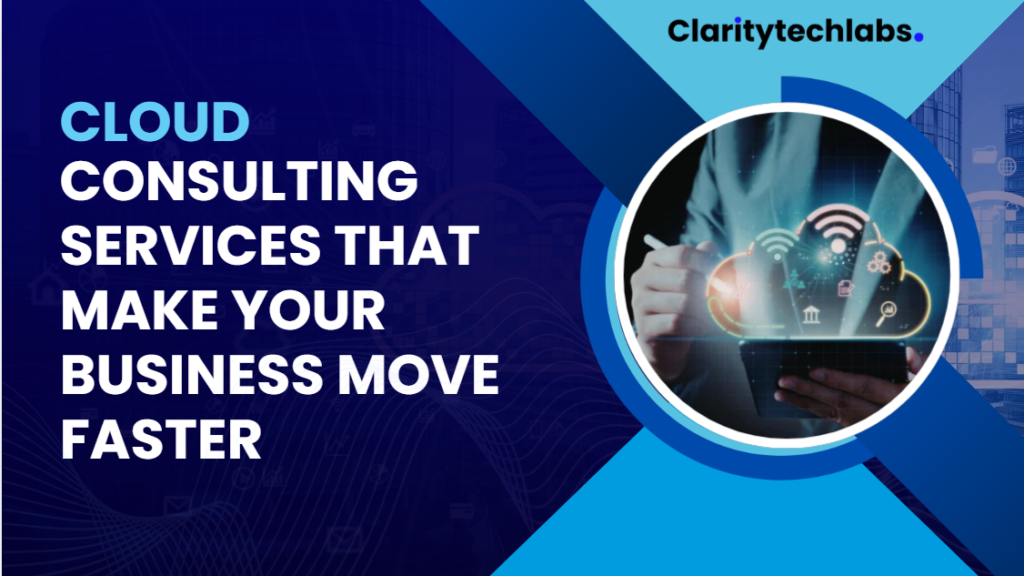 Claritytechlabs.

CLOUD CONSULTING SERVICES THAT MAKE YOUR BUSINESS MOVE FASTER